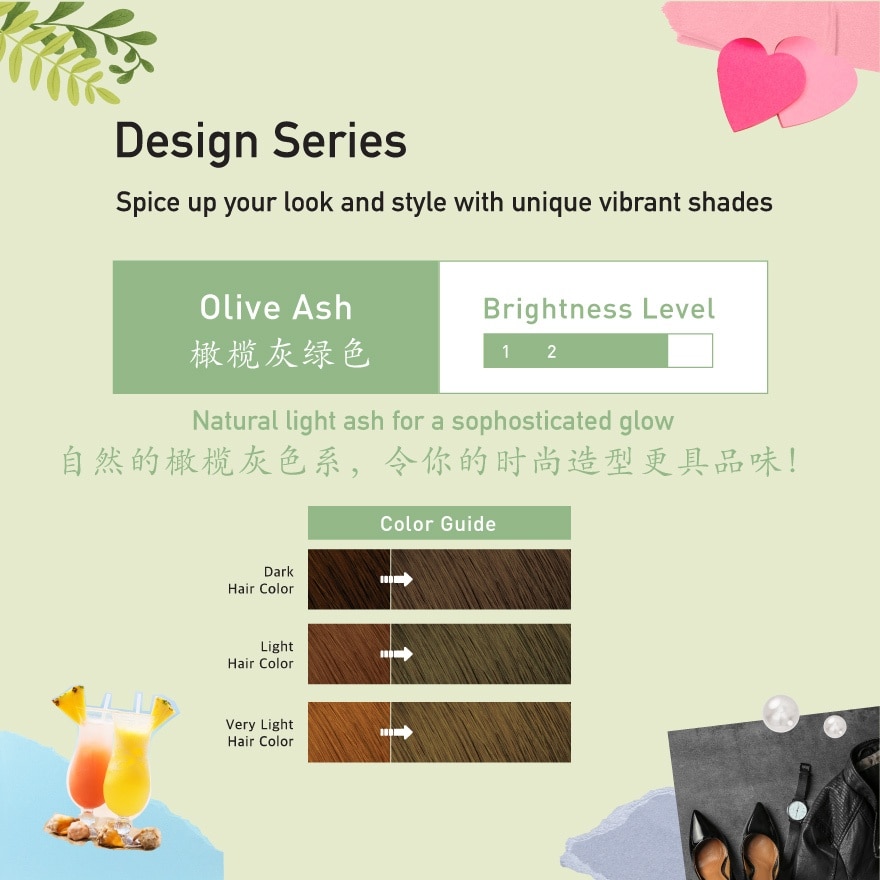 Design Series

Spice up your look and style with unique vibrant shades

Olive Ash
橄榄灰绿色

Brightness Level
1 2

Natural light ash for a sophosticated glow
自然的橄榄灰色系，令你的时尚造型更具品味!

Color Guide

Dark
Hair Color

Light
Hair Color

Very Light
Hair Color